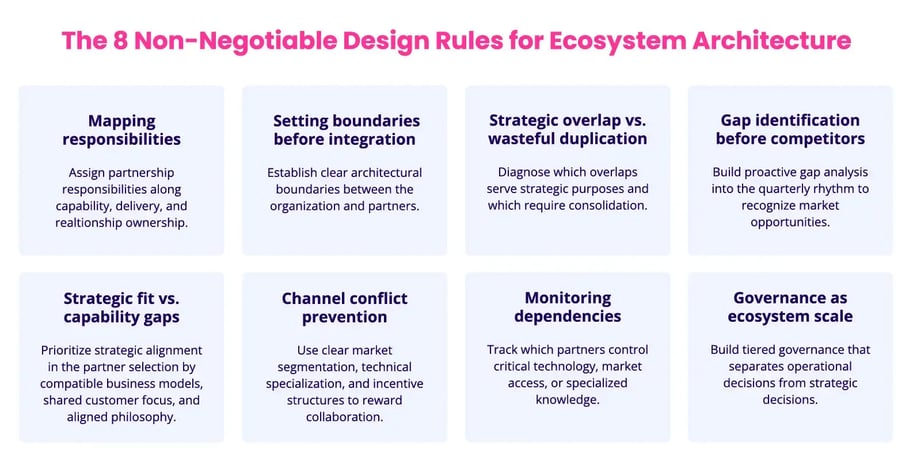 The 8 Non-Negotiable Design Rules for Ecosystem Architecture

Mapping responsibilities

Assign partnership responsibilities along capability, delivery, and realtionship ownership.

Setting boundaries before integration

Establish clear architectural boundaries between the organization and partners.

Strategic overlap vs. wasteful duplication

Diagnose which overlaps serve strategic purposes and which require consolidation.

Gap identification before competitors

Build proactive gap analysis into the quarterly rhythm to recognize market opportunities.

Strategic fit vs. capability gaps

Prioritize strategic alignment in the partner selection by compatible business models, shared customer focus, and aligned philosophy.

Channel conflict prevention

Use clear market segmentation, technical specialization, and incentive structures to reward collaboration.

Monitoring dependencies

Track which partners control critical technology, market access, or specialized knowledge.

Governance as ecosystem scale

Build tiered governance that separates operational decisions from strategic decisions.